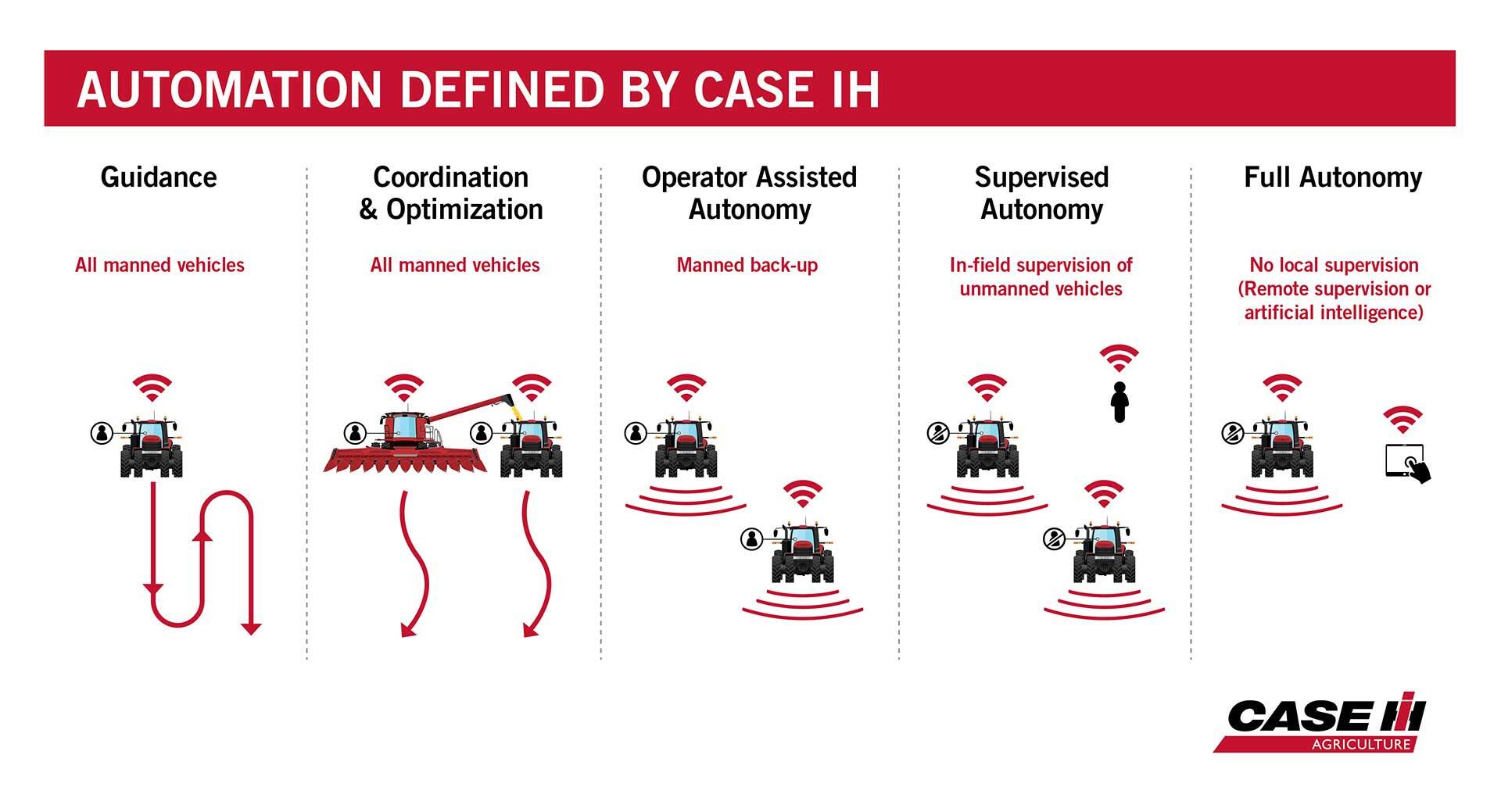 AUTOMATION DEFINED BY CASE IH

Guidance

All manned vehicles

Coordination & Optimization

All manned vehicles

Operator Assisted Autonomy

Manned back-up

Supervised Autonomy

In-field supervision of unmanned vehicles

Full Autonomy

No local supervision (Remote supervision or artificial intelligence)

CASE IH
AGRICULTURE